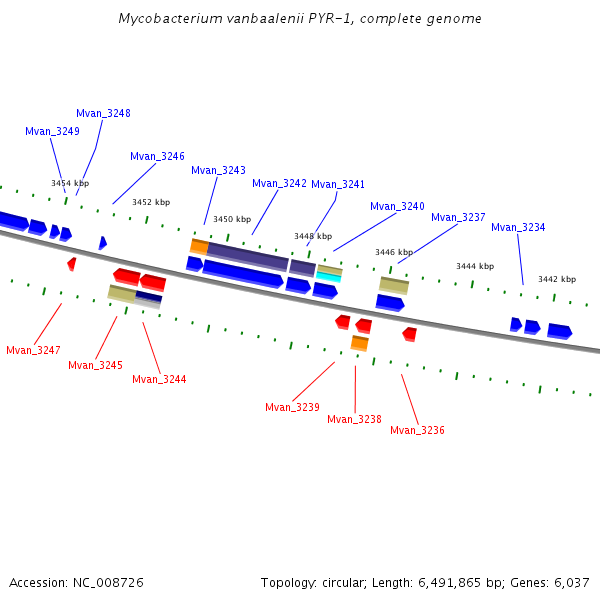 Mycobacterium vanbaalenii PYR-1, complete genome

Mvan_3248
Mvan_3249
Mvan_3246
Mvan_3243
Mvan_3242
Mvan_3241
Mvan_3240
Mvan_3237
Mvan_3234

3454 kbp
3452 kbp
3450 kbp
3448 kbp
3446 kbp
3444 kbp
3442 kbp

Mvan_3247
Mvan_3245
Mvan_3244
Mvan_3239
Mvan_3238
Mvan_3236

Accession: NC_008726
Topology: circular; Length: 6,491,865 bp; Genes: 6,037